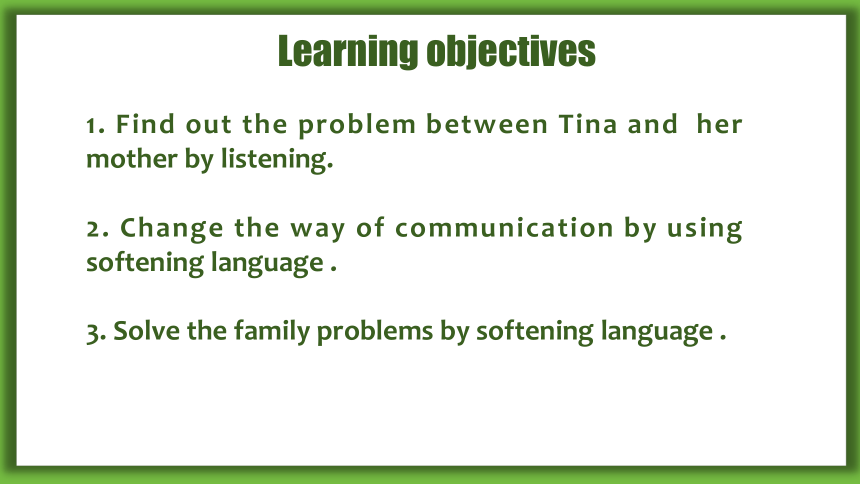 Learning objectives

1. Find out the problem between Tina and her mother by listening.

2. Change the way of communication by using softening language .

3. Solve the family problems by softening language .